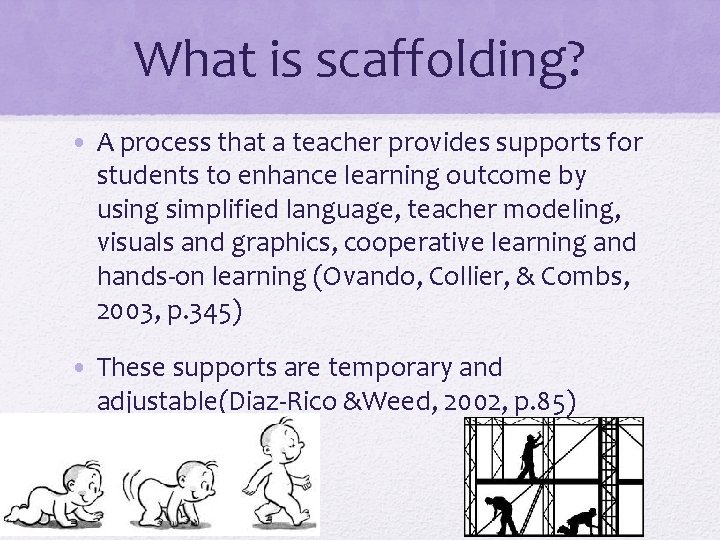 What is scaffolding?

• A process that a teacher provides supports for students to enhance learning outcome by using simplified language, teacher modeling, visuals and graphics, cooperative learning and hands-on learning (Ovando, Collier, & Combs, 2003, p.345)

• These supports are temporary and adjustable(Diaz-Rico &Weed, 2002, p.85)